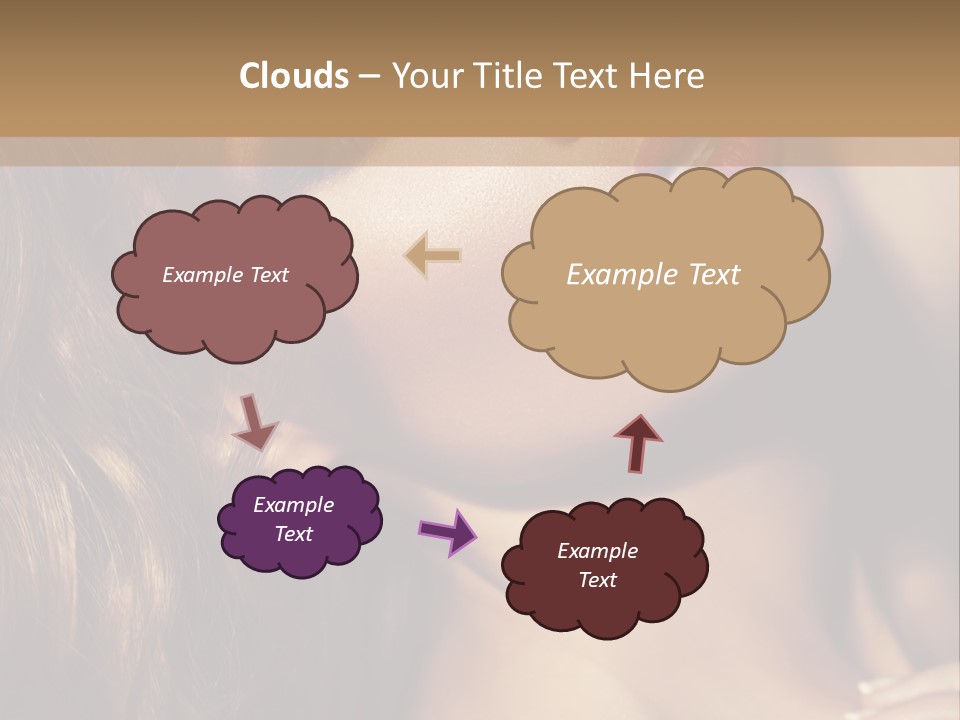 Clouds – Your Title Text Here

Example Text

Example Text

Example Text

Example Text